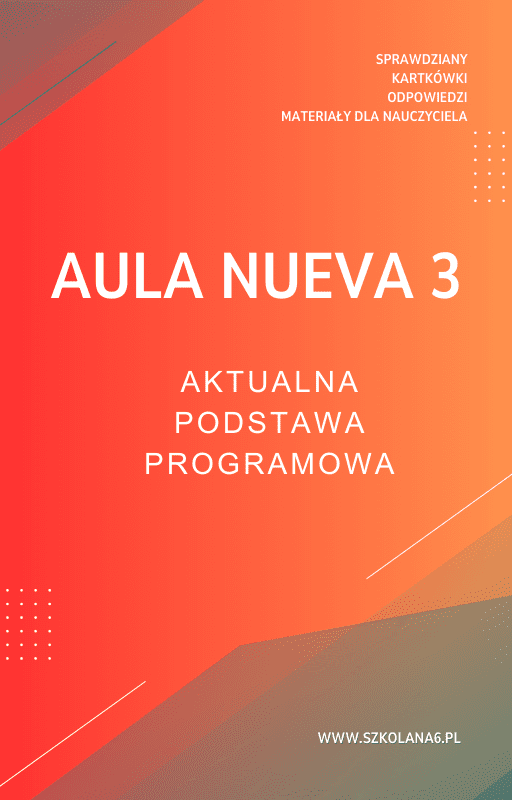 SPRAWDZIANY
KARTKÓWKI
ODPOWIEDZI
MATERIAŁY DLA NAUCZYCIELA

AULA NUEVA 3

AKTUALNA
PODSTAWA
PROGRAMOWA

WWW.SZKOLANA6.PL